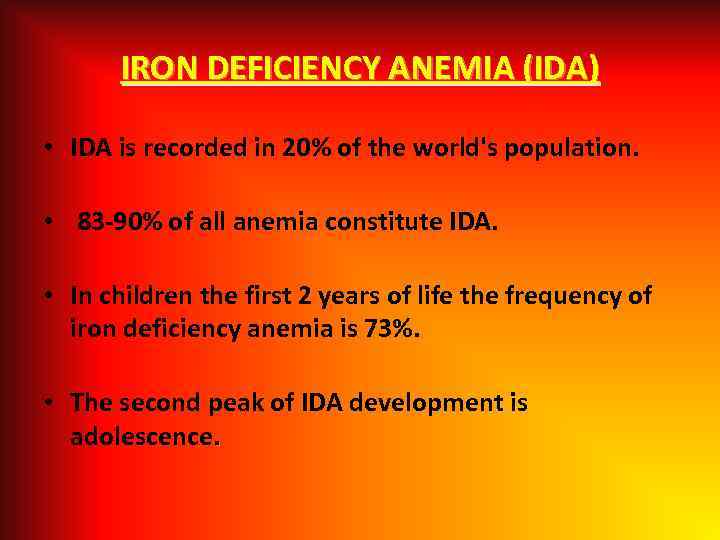 IRON DEFICIENCY ANEMIA (IDA)

• IDA is recorded in 20% of the world's population.

• 83-90% of all anemia constitute IDA.

• In children the first 2 years of life the frequency of iron deficiency anemia is 73%.

• The second peak of IDA development is adolescence.